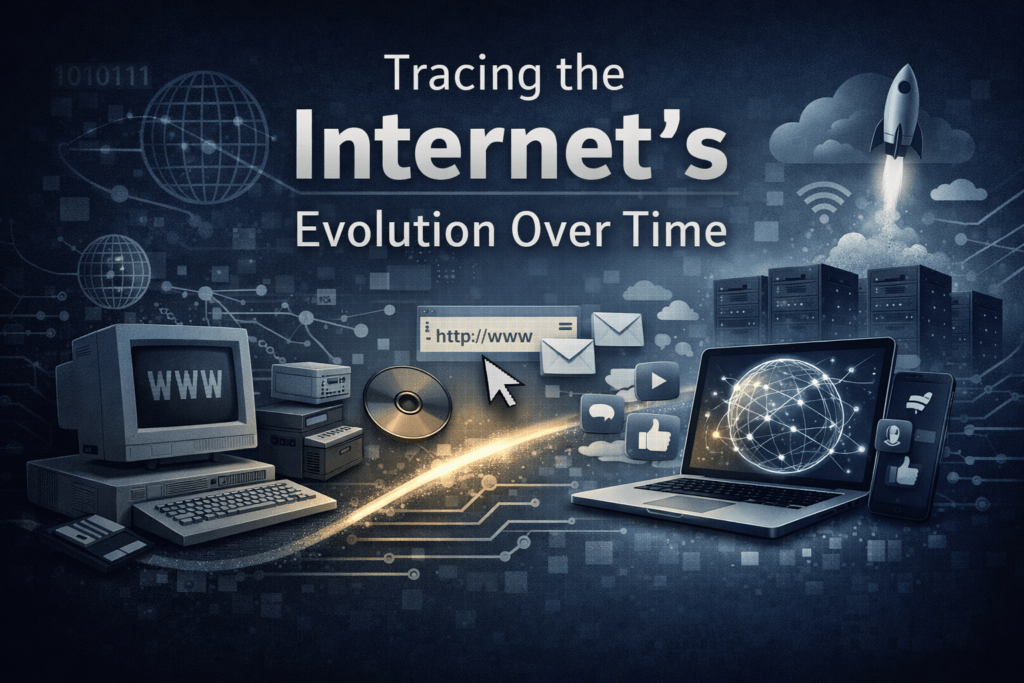 1010111

Tracing the
Internet's
Evolution Over Time

http://www

WWW